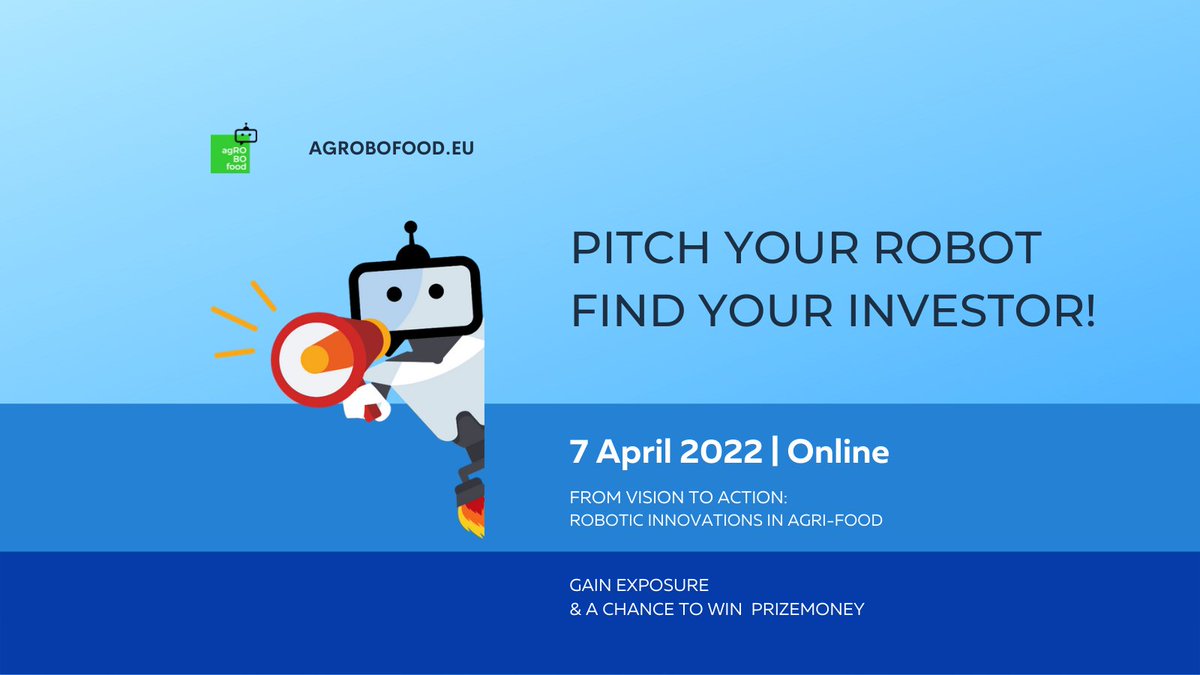 agRO
BO
food

AGROBOFOOD.EU

PITCH YOUR ROBOT
FIND YOUR INVESTOR!

7 April 2022 | Online

FROM VISION TO ACTION:
ROBOTIC INNOVATIONS IN AGRI-FOOD

GAIN EXPOSURE
& A CHANCE TO WIN PRIZEMONEY